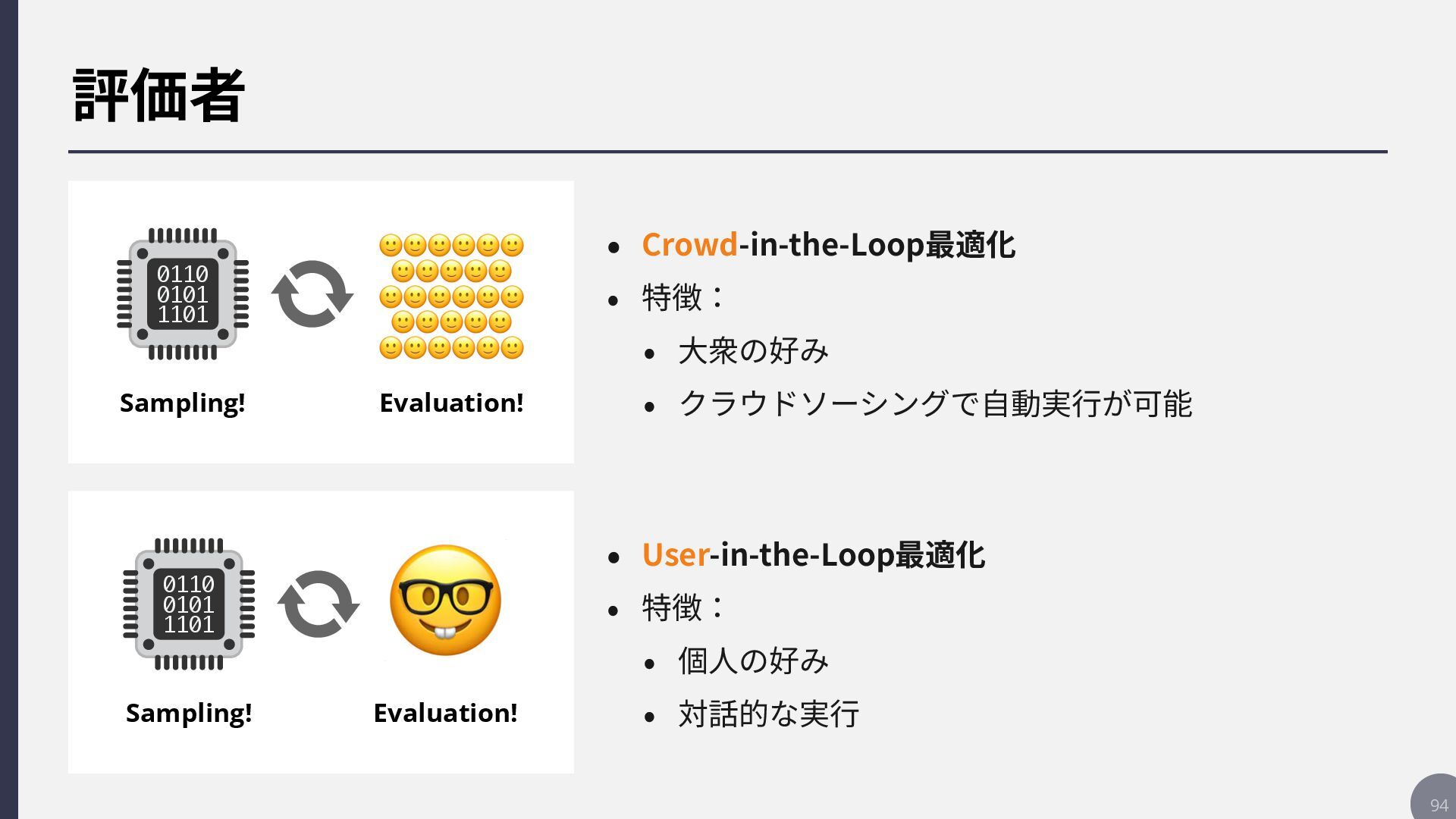 評価者

0110
0101
1101

Sampling!

Evaluation!

- Crowd-in-the-Loop最適化
- 特徴：
  - 大衆の好み
  - クラウドソーシングで自動実行が可能

0110
0101
1101

Sampling!

Evaluation!

- User-in-the-Loop最適化
- 特徴：
  - 個人の好み
  - 対話的な実行

94